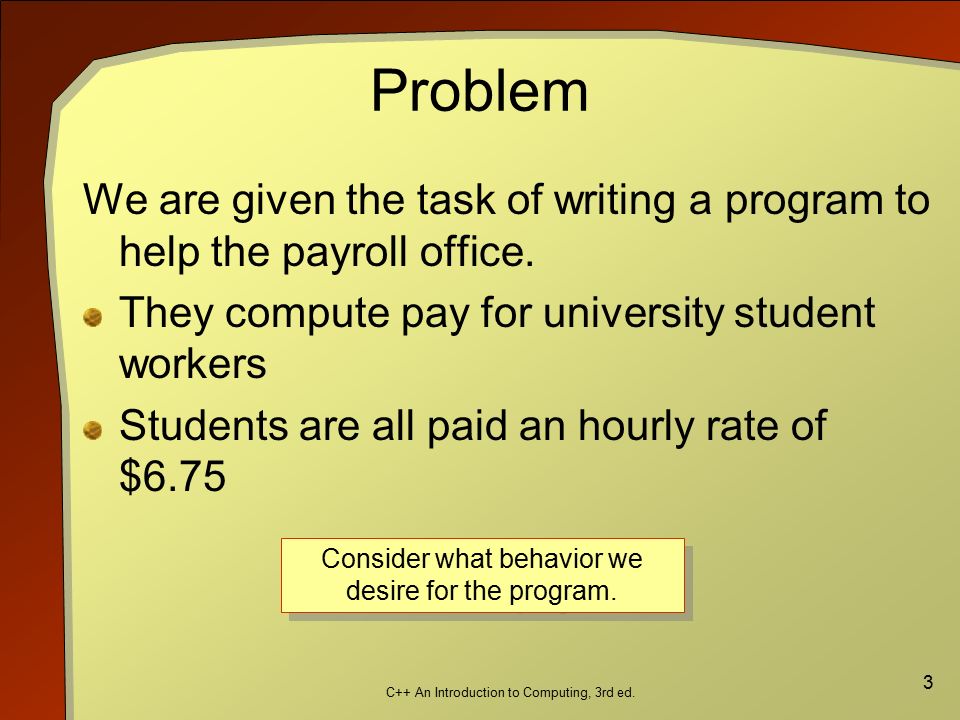 Problem

We are given the task of writing a program to help the payroll office.

They compute pay for university student workers

Students are all paid an hourly rate of \$6.75

Consider what behavior we desire for the program.

C++ An Introduction to Computing, 3rd ed.

3